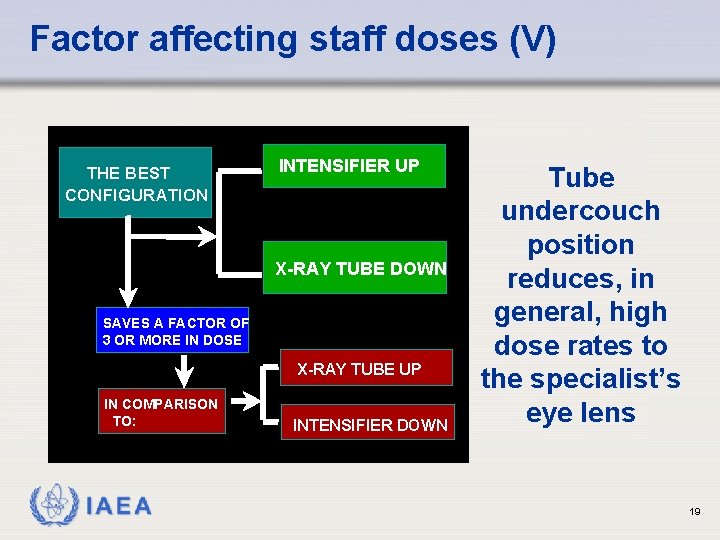 Factor affecting staff doses (V)

THE BEST CONFIGURATION

INTENSIFIER UP

X-RAY TUBE DOWN

SAVES A FACTOR OF 3 OR MORE IN DOSE

IN COMPARISON TO:

X-RAY TUBE UP

INTENSIFIER DOWN

Tube undercouch position reduces, in general, high dose rates to the specialist's eye lens

IAEA

19